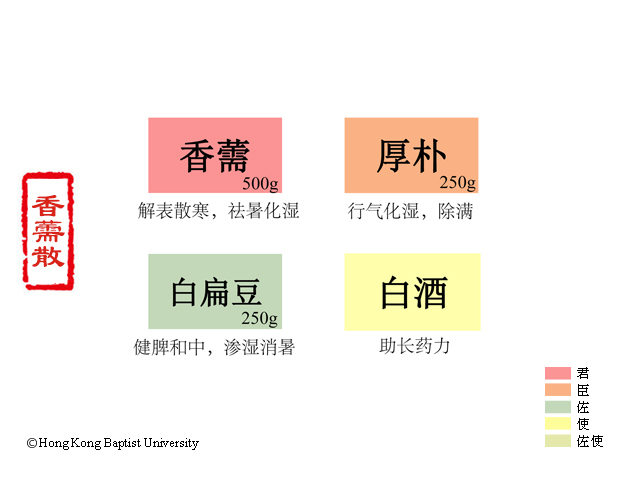 香薷散

香薷
500g
解表散寒，祛暑化湿

厚朴
250g
行气化湿，除满

白扁豆
250g
健脾和中，渗湿消暑

白酒
助长药力

君
臣
佐
使
佐使

©Hong Kong Baptist University